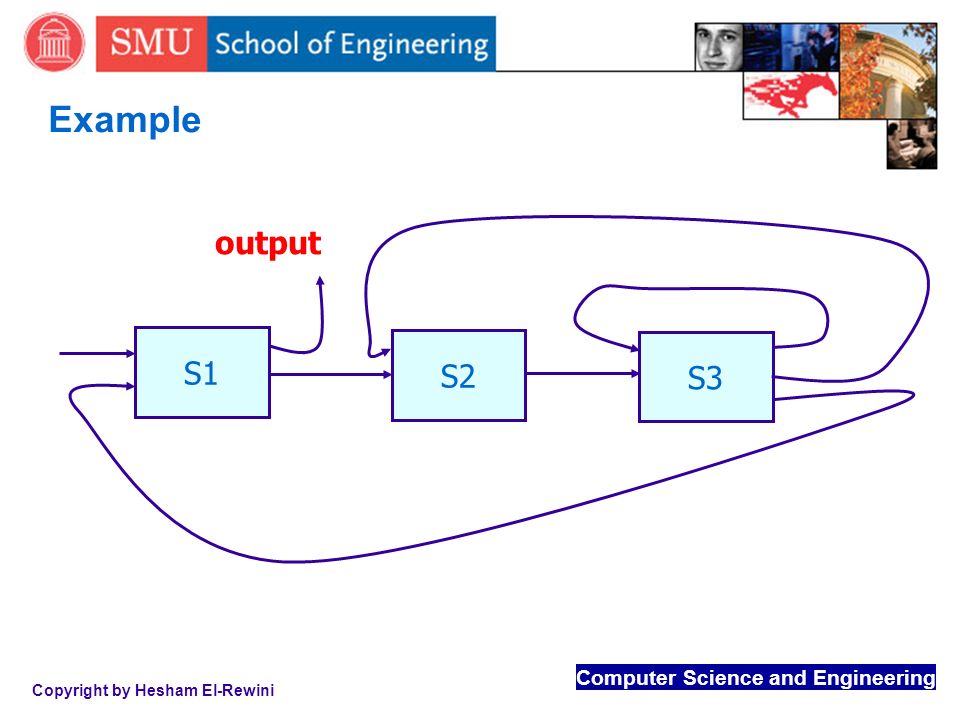 SMU School of Engineering

Example

output

S1

S2

S3

Copyright by Hesham El-Rewini

Computer Science and Engineering